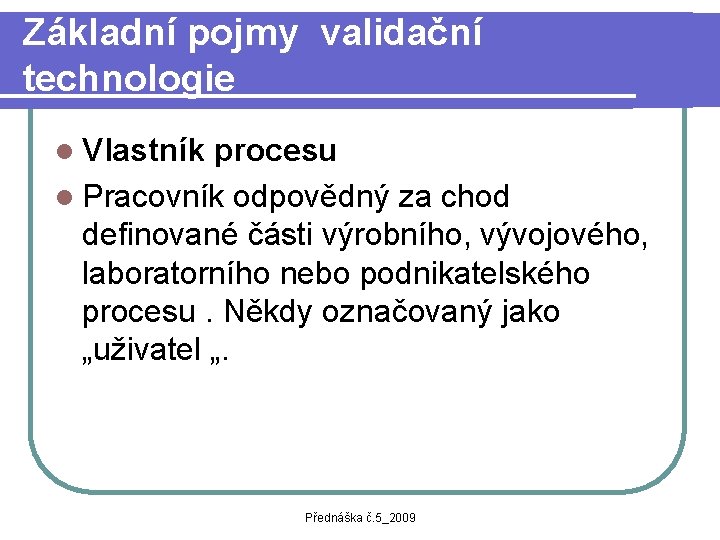 Základní pojmy validační technologie

Vlastník procesu

Pracovník odpovědný za chod definované části výrobního, vývojového, laboratorního nebo podnikatelského procesu . Někdy označovaný jako „uživatel „.

Přednáška č.5_2009